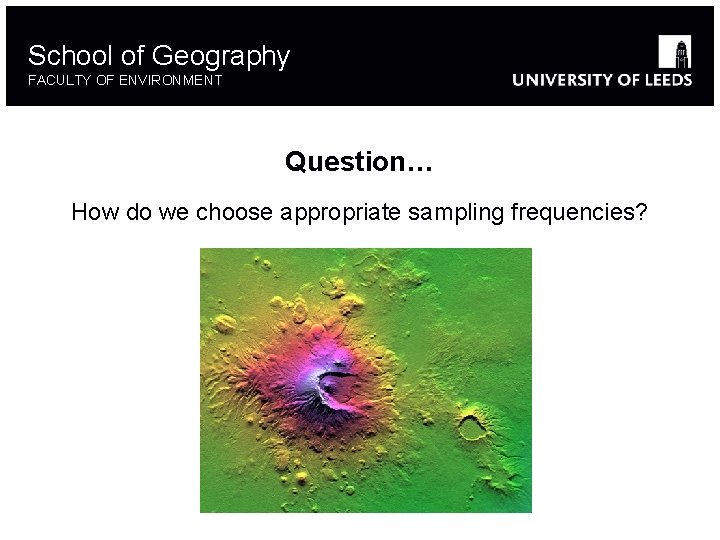 School of Geography
FACULTY OF ENVIRONMENT

UNIVERSITY OF LEEDS

Question…

How do we choose appropriate sampling frequencies?